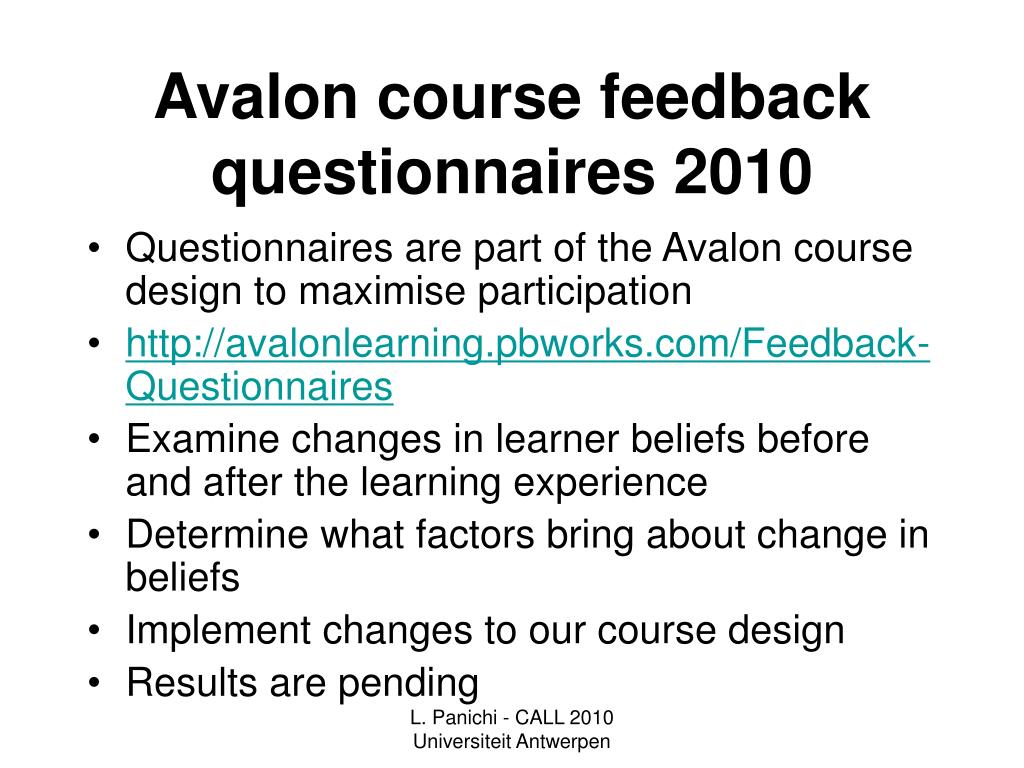 Avalon course feedback questionnaires 2010

• Questionnaires are part of the Avalon course design to maximise participation
• http://avalonlearning.pbworks.com/Feedback-Questionnaires
• Examine changes in learner beliefs before and after the learning experience
• Determine what factors bring about change in beliefs
• Implement changes to our course design
• Results are pending

L. Panichi - CALL 2010
Universiteit Antwerpen